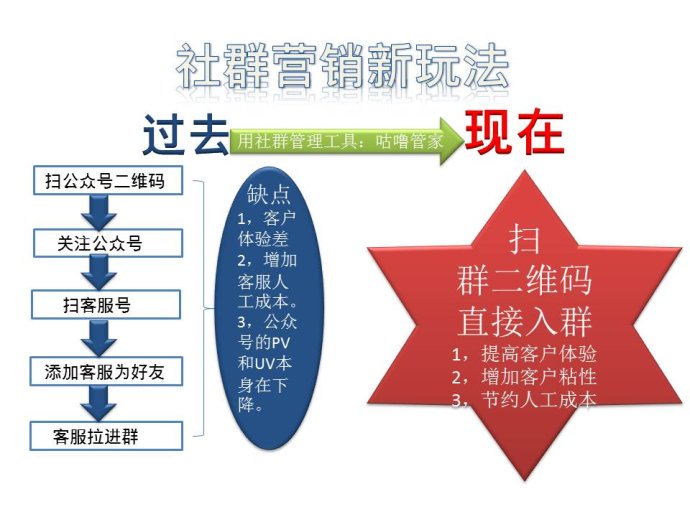 社群营销新玩法

过去

用社群管理工具：咕噜管家

现在

扫公众号二维码

关注公众号

扫客服号

添加客服为好友

客服拉进群

缺点
1，客户体验差
2，增加客服人工成本。
3，公众号的PV和UV本身在下降。

扫
群二维码
直接入群
1，提高客户体验
2，增加客户粘性
3，节约人工成本